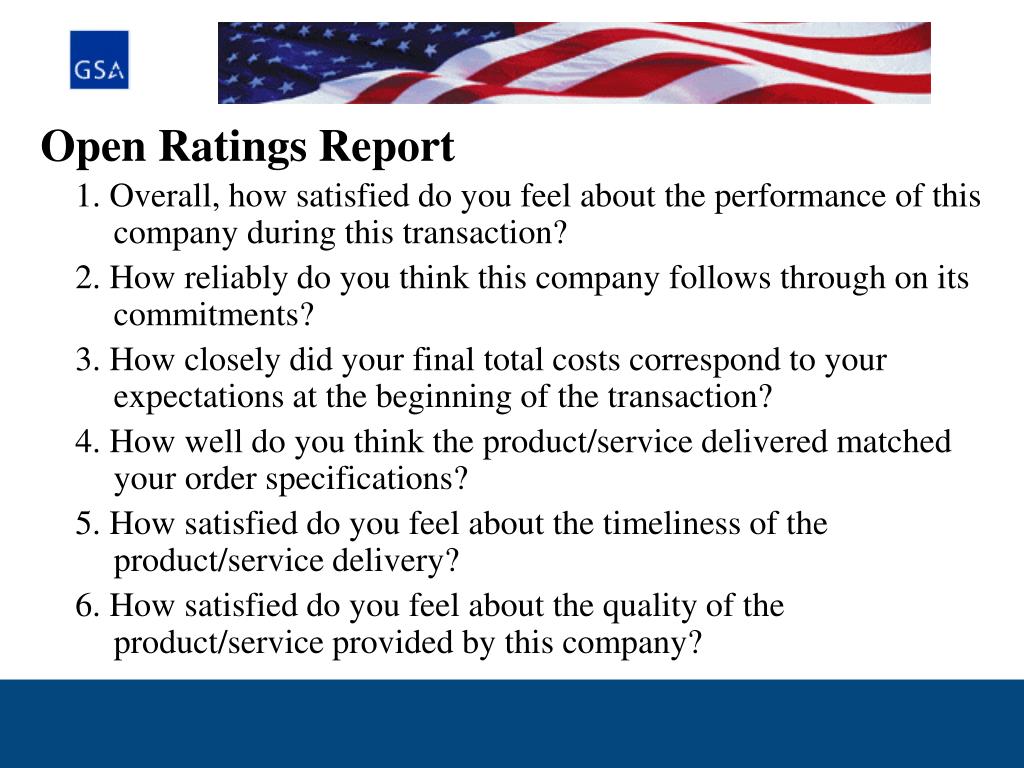 GSA

Open Ratings Report

1. Overall, how satisfied do you feel about the performance of this company during this transaction?

2. How reliably do you think this company follows through on its commitments?

3. How closely did your final total costs correspond to your expectations at the beginning of the transaction?

4. How well do you think the product/service delivered matched your order specifications?

5. How satisfied do you feel about the timeliness of the product/service delivery?

6. How satisfied do you feel about the quality of the product/service provided by this company?